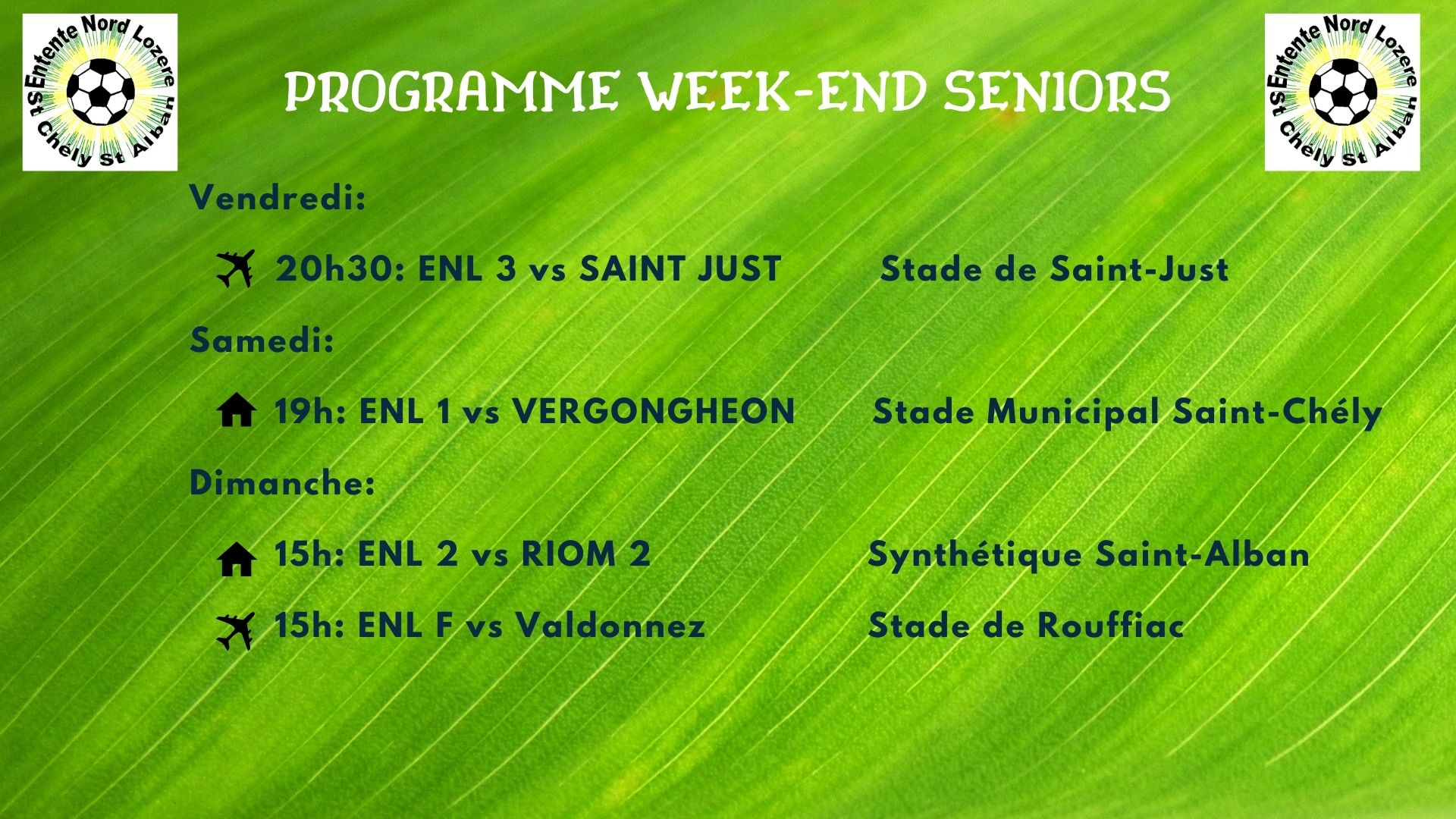 Entente Nord Lozere St Chely St Alban

PROGRAMME WEEK-END SENIORS

Entente Nord Lozere St Chely St Alban

Vendredi:

20h30: ENL 3 vs SAINT JUST Stade de Saint-Just

Samedi:

19h: ENL 1 vs VERGONGHEON Stade Municipal Saint-Chély

Dimanche:

15h: ENL 2 vs RIOM 2 Synthétique Saint-Alban

15h: ENL F vs Valdonnez Stade de Rouffiac